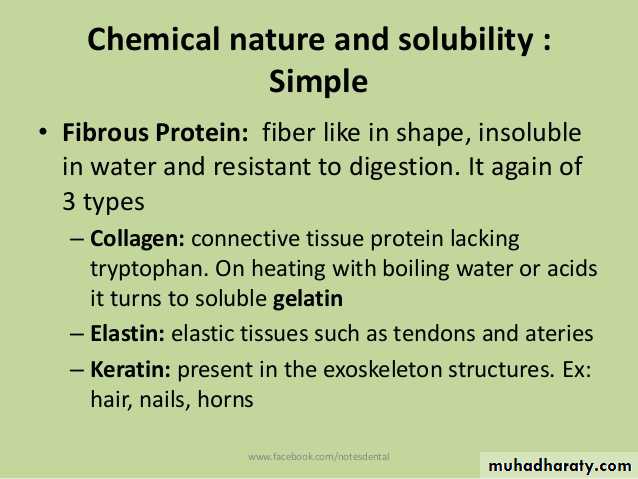 Chemical nature and solubility : Simple

• Fibrous Protein: fiber like in shape, insoluble in water and resistant to digestion. It again of 3 types

– Collagen: connective tissue protein lacking tryptophan. On heating with boiling water or acids it turns to soluble gelatin

– Elastin: elastic tissues such as tendons and ateries

– Keratin: present in the exoskeleton structures. Ex: hair, nails, horns

www.facebook.com/notesdental

muhadharaty.com